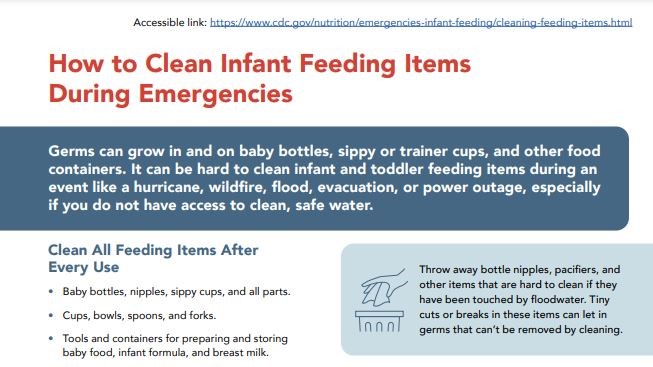 Accessible link: https://www.cdc.gov/nutrition/emergencies-infant-feeding/cleaning-feeding-items.html

How to Clean Infant Feeding Items During Emergencies

Germs can grow in and on baby bottles, sippy or trainer cups, and other food containers. It can be hard to clean infant and toddler feeding items during an event like a hurricane, wildfire, flood, evacuation, or power outage, especially if you do not have access to clean, safe water.

Clean All Feeding Items After Every Use

• Baby bottles, nipples, sippy cups, and all parts.

• Cups, bowls, spoons, and forks.

• Tools and containers for preparing and storing baby food, infant formula, and breast milk.

Throw away bottle nipples, pacifiers, and other items that are hard to clean if they have been touched by floodwater. Tiny cuts or breaks in these items can let in germs that can't be removed by cleaning.